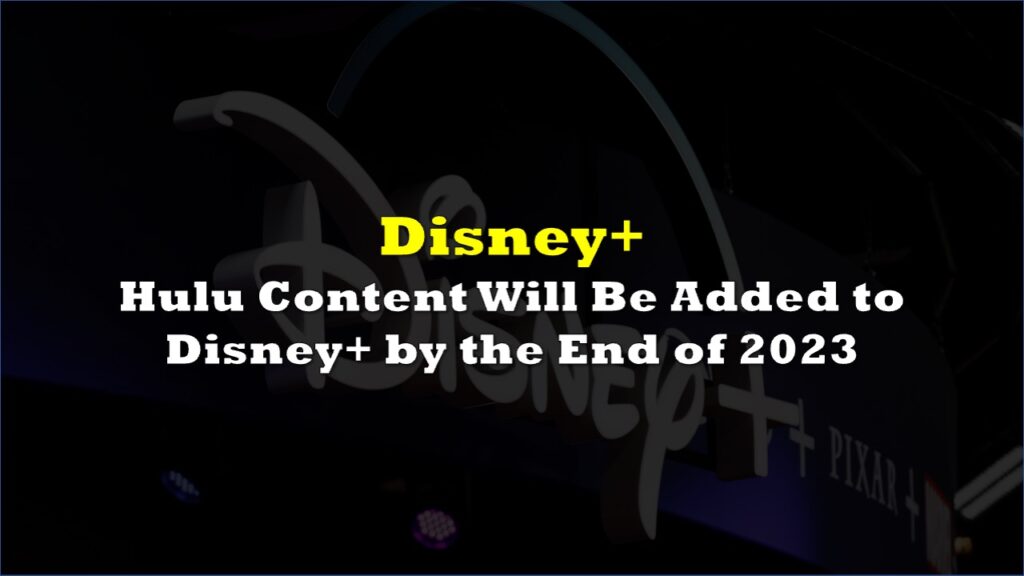 Disney+
Hulu Content Will Be Added to Disney+ by the End of 2023

Disney+ PIXAR